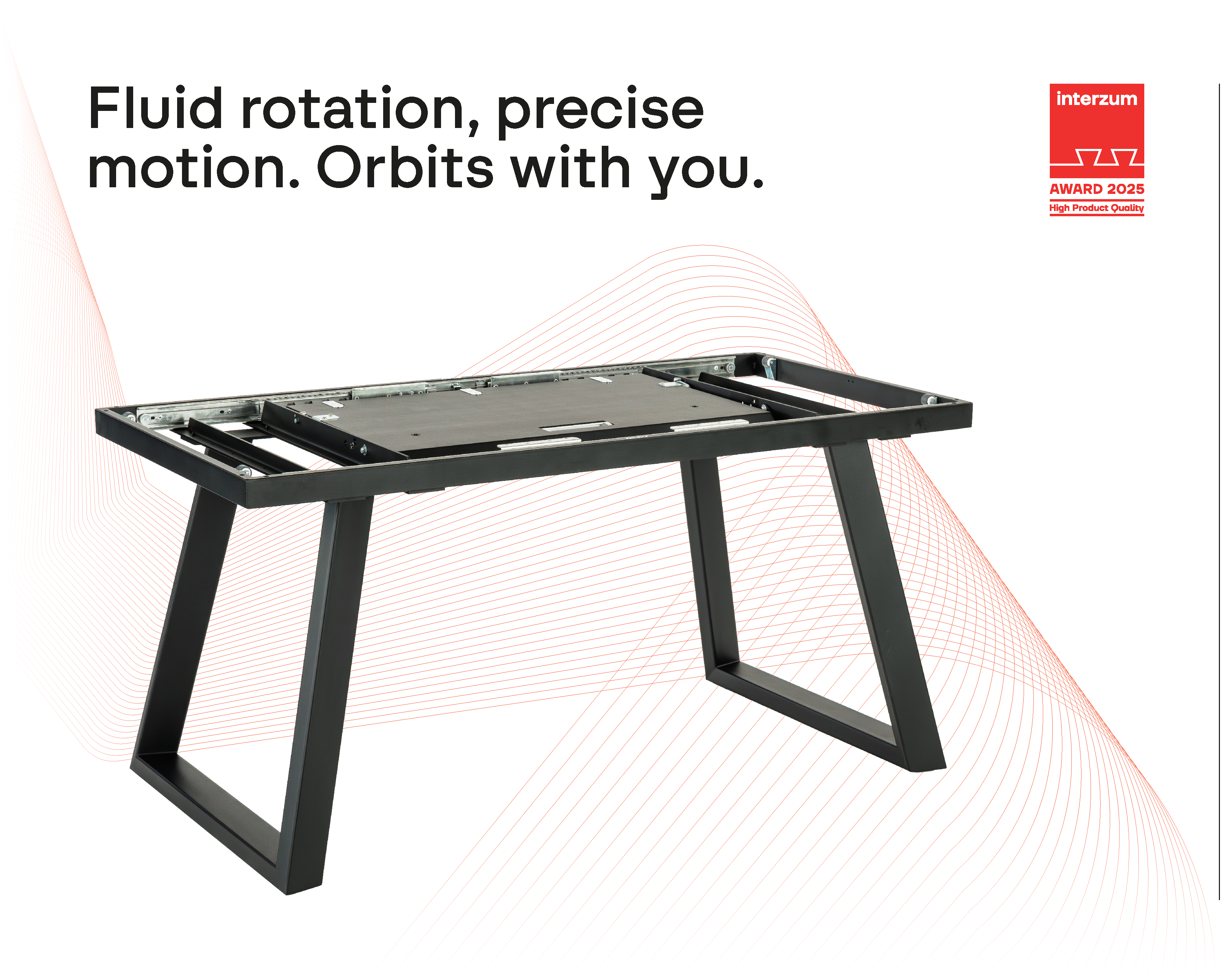 Fluid rotation, precise motion. Orbits with you.

interzum
AWARD 2025
High Product Quality